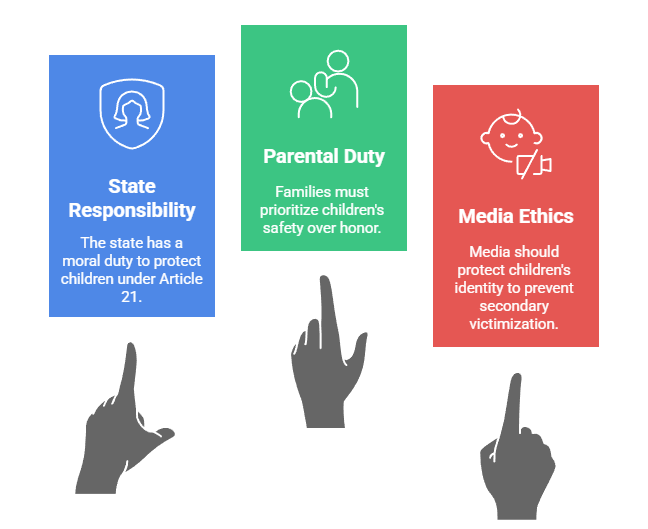 State Responsibility

The state has a moral duty to protect children under Article 21.

Parental Duty

Families must prioritize children's safety over honor.

Media Ethics

Media should protect children's identity to prevent secondary victimization.